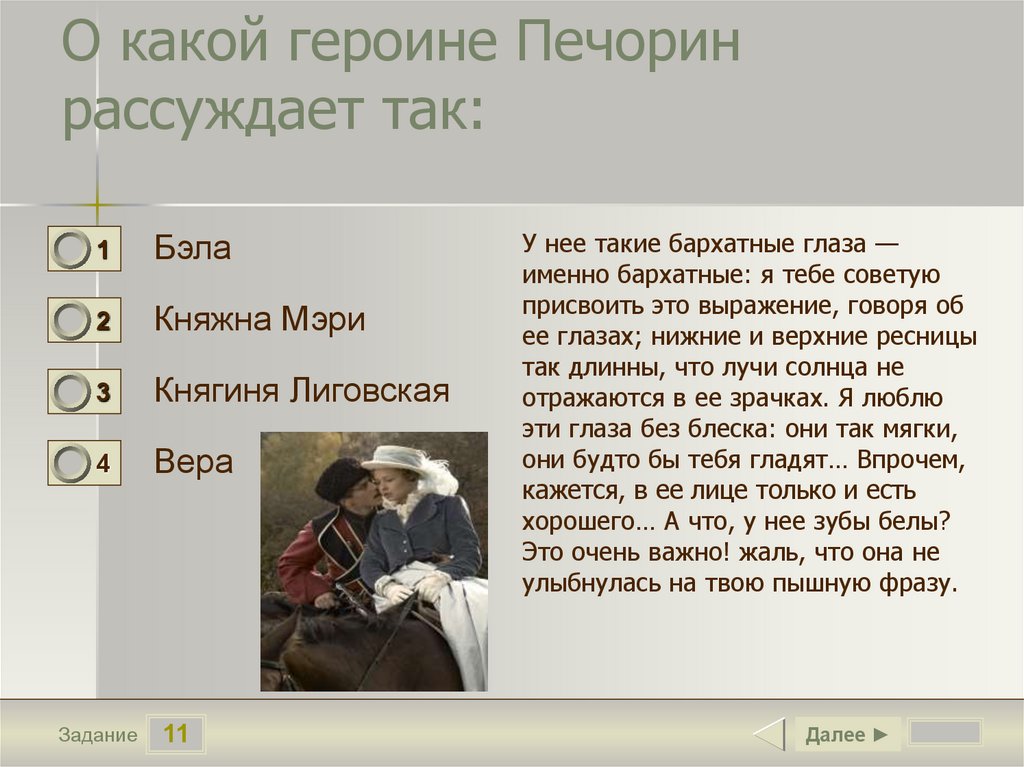 О какой героине Печорин рассуждает так:

1 Бэла

2 Княжна Мэри

3 Княгиня Лиговская

4 Вера

У нее такие бархатные глаза — именно бархатные: я тебе советую присвоить это выражение, говоря об ее глазах; нижние и верхние ресницы так длинны, что лучи солнца не отражаются в ее зрачках. Я люблю эти глаза без блеска: они так мягки, они будто бы тебя гладят… Впрочем, кажется, в ее лице только и есть хорошего… А что, у нее зубы белы? Это очень важно! жаль, что она не улыбнулась на твою пышную фразу.

Задание 11

Далее ►